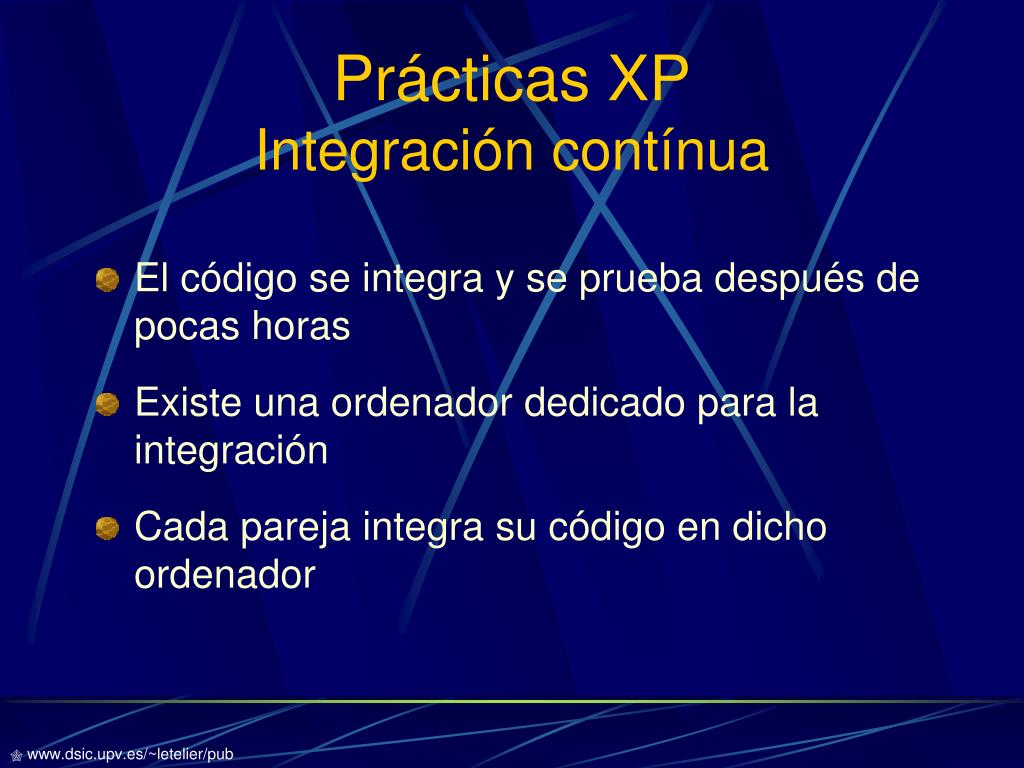 Prácticas XP
Integración contínua

El código se integra y se prueba después de pocas horas

Existe una ordenador dedicado para la integración

Cada pareja integra su código en dicho ordenador

www.dsic.upv.es/~letelier/pub